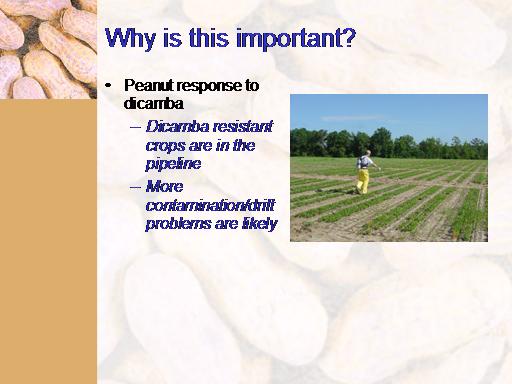 Why is this important?

• Peanut response to dicamba

– Dicamba resistant crops are in the pipeline

– More contamination/drift problems are likely